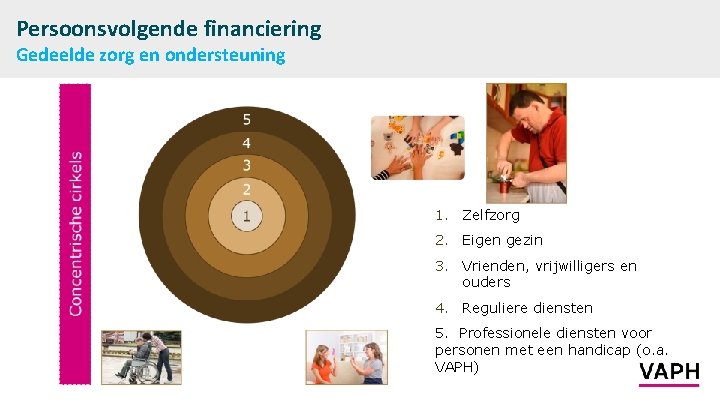 Persoonsvolgende financiering
Gedeelde zorg en ondersteuning

Concentrische cirkels

5
4
3
2
1

1. Zelfzorg
2. Eigen gezin
3. Vrienden, vrijwilligers en ouders
4. Reguliere diensten
5. Professionele diensten voor personen met een handicap (o.a. VAPH)

VAPH